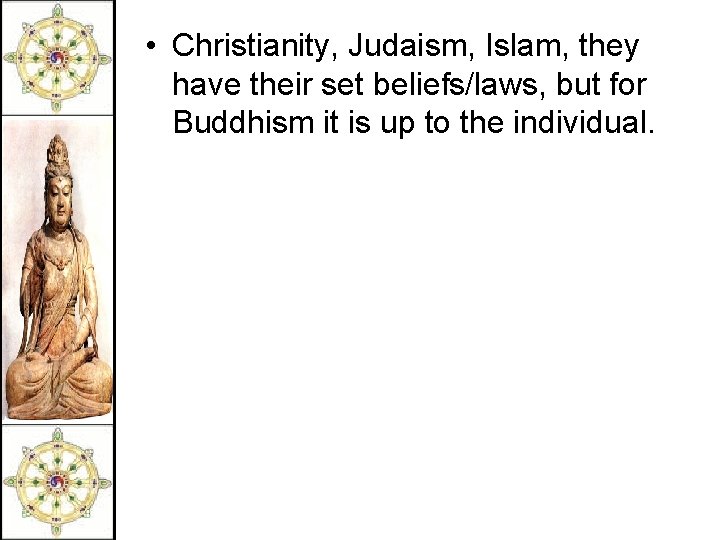 • Christianity, Judaism, Islam, they have their set beliefs/laws, but for Buddhism it is up to the individual.